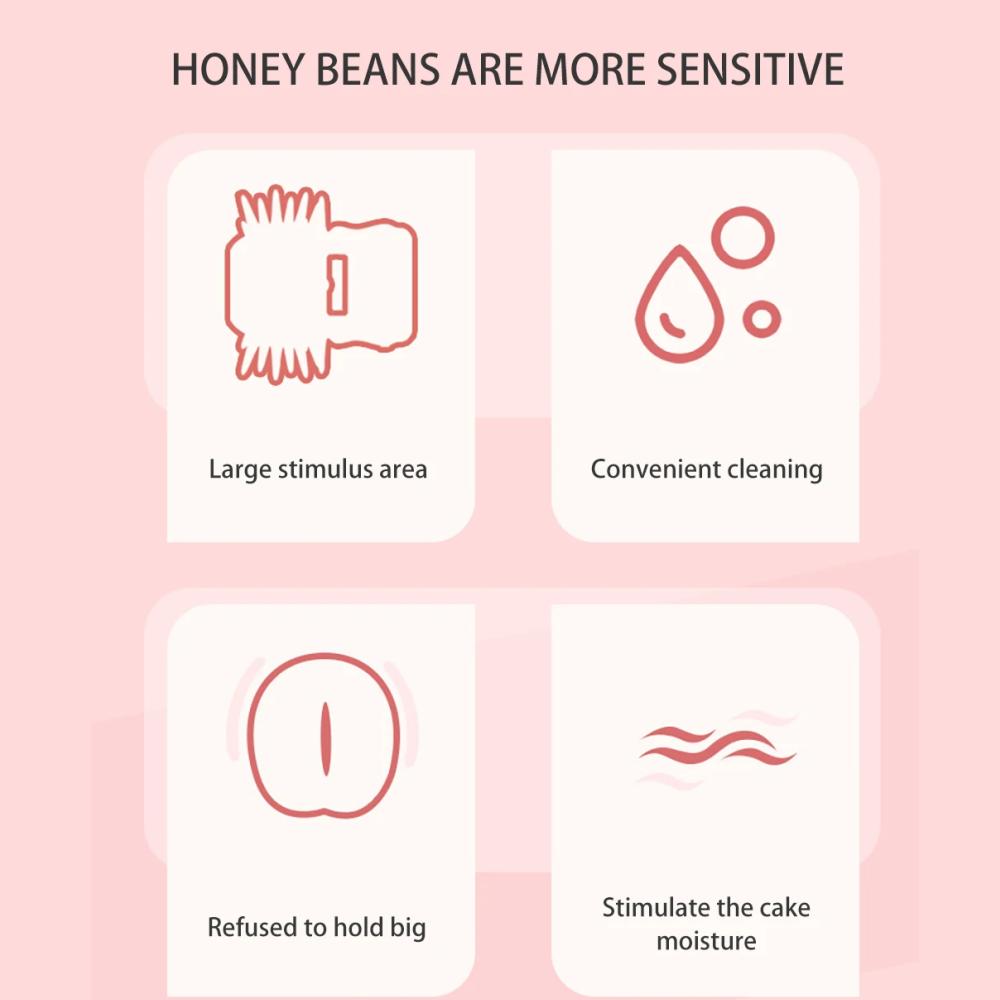 HONEY BEANS ARE MORE SENSITIVE

Large stimulus area

Convenient cleaning

Refused to hold big

Stimulate the cake moisture